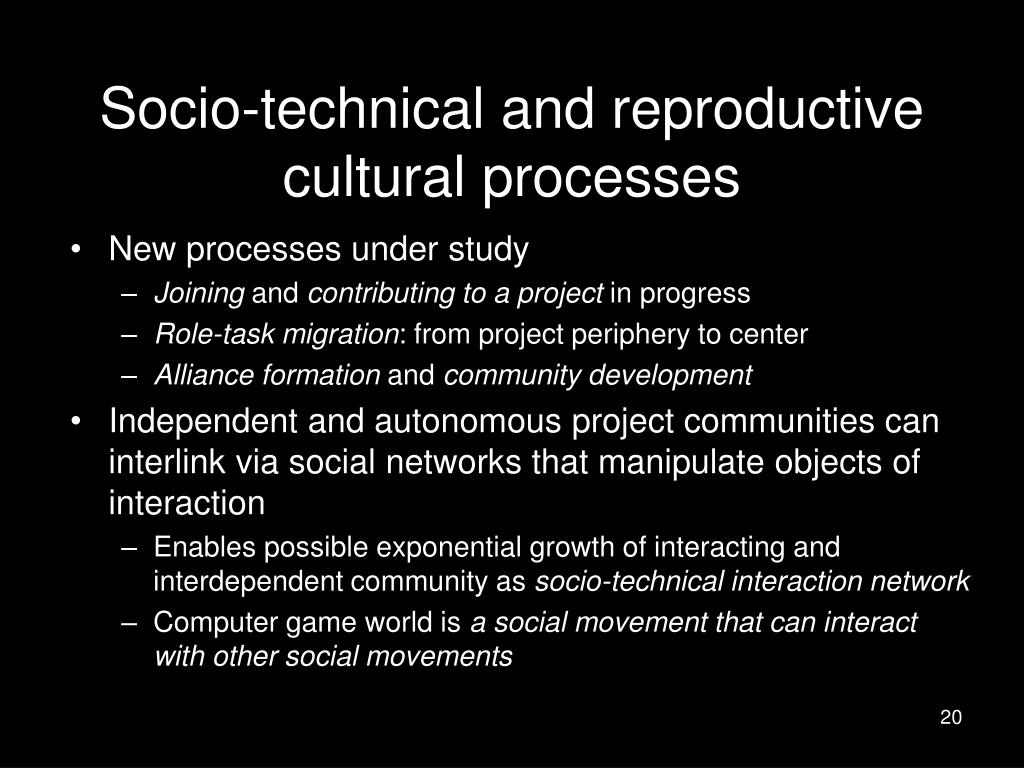 Socio-technical and reproductive cultural processes

• New processes under study
– Joining and contributing to a project in progress
– Role-task migration: from project periphery to center
– Alliance formation and community development

• Independent and autonomous project communities can interlink via social networks that manipulate objects of interaction
– Enables possible exponential growth of interacting and interdependent community as socio-technical interaction network
– Computer game world is a social movement that can interact with other social movements

20